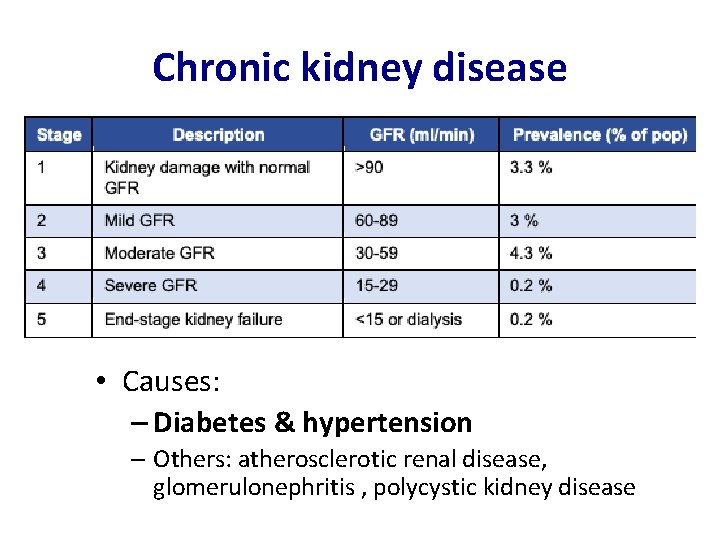 Chronic kidney disease

| Stage | Description | GFR (ml/min) | Prevalence (% of pop) |
|---|---|---|---|
| 1 | Kidney damage with normal GFR | >90 | 3.3 % |
| 2 | Mild GFR | 60-89 | 3 % |
| 3 | Moderate GFR | 30-59 | 4.3 % |
| 4 | Severe GFR | 15-29 | 0.2 % |
| 5 | End-stage kidney failure | <15 or dialysis | 0.2 % |

• Causes:
– Diabetes & hypertension
– Others: atherosclerotic renal disease, glomerulonephritis , polycystic kidney disease